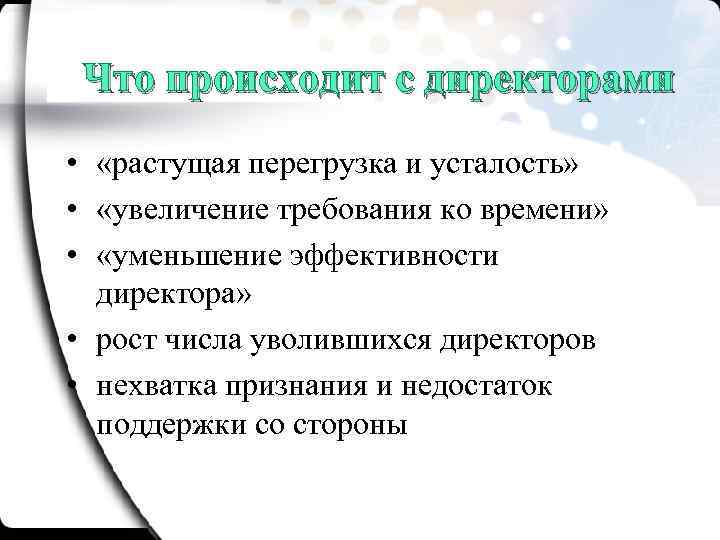 Что происходит с директорами

• «растущая перегрузка и усталость»
• «увеличение требования ко времени»
• «уменьшение эффективности директора»
• рост числа уволившихся директоров
• нехватка признания и недостаток поддержки со стороны